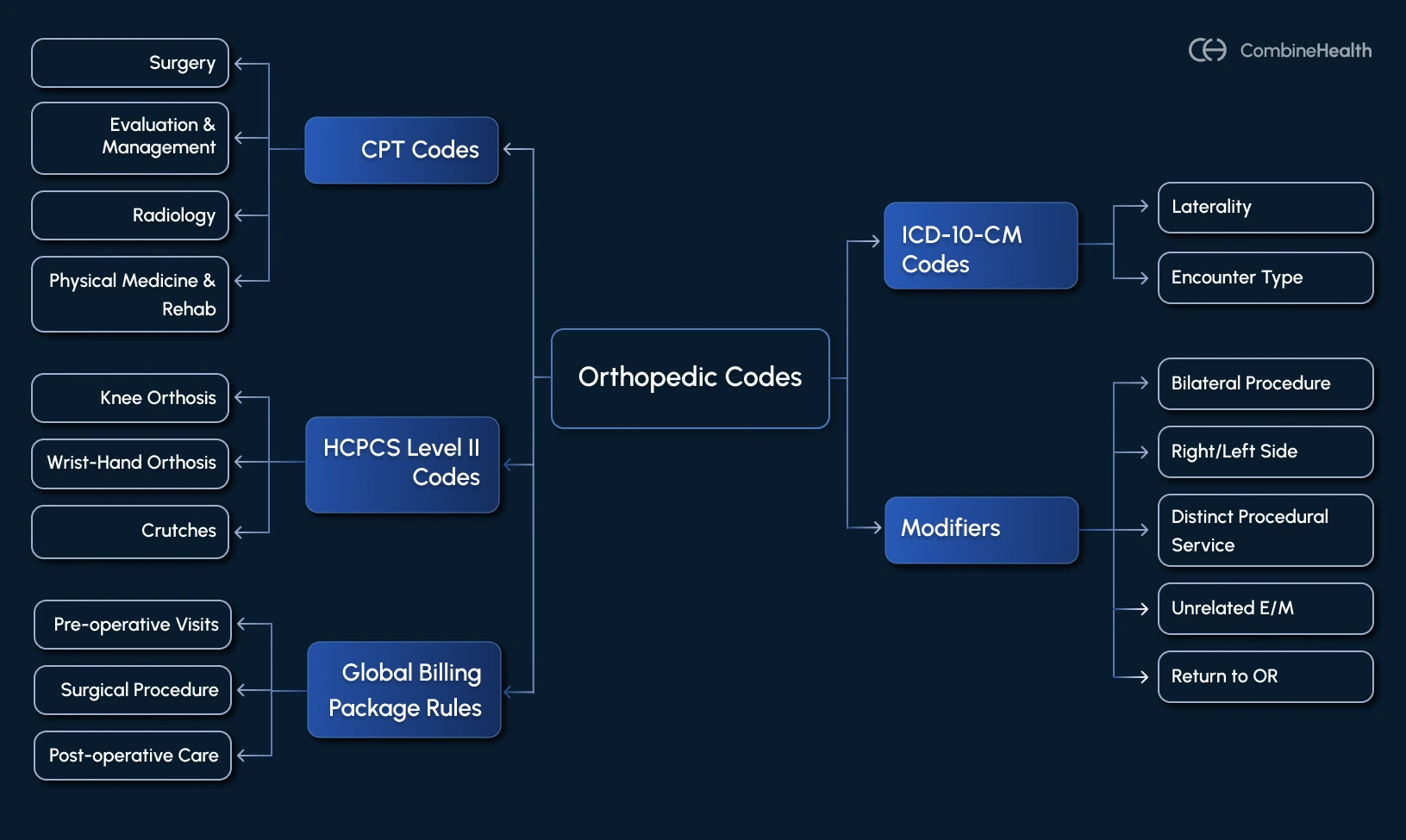 CombineHealth

Orthopedic Codes

CPT Codes

Surgery

Evaluation & Management

Radiology

Physical Medicine & Rehab

HCPCS Level II Codes

Knee Orthosis

Wrist-Hand Orthosis

Crutches

Global Billing Package Rules

Pre-operative Visits

Surgical Procedure

Post-operative Care

ICD-10-CM Codes

Laterality

Encounter Type

Modifiers

Bilateral Procedure

Right/Left Side

Distinct Procedural Service

Unrelated E/M

Return to OR